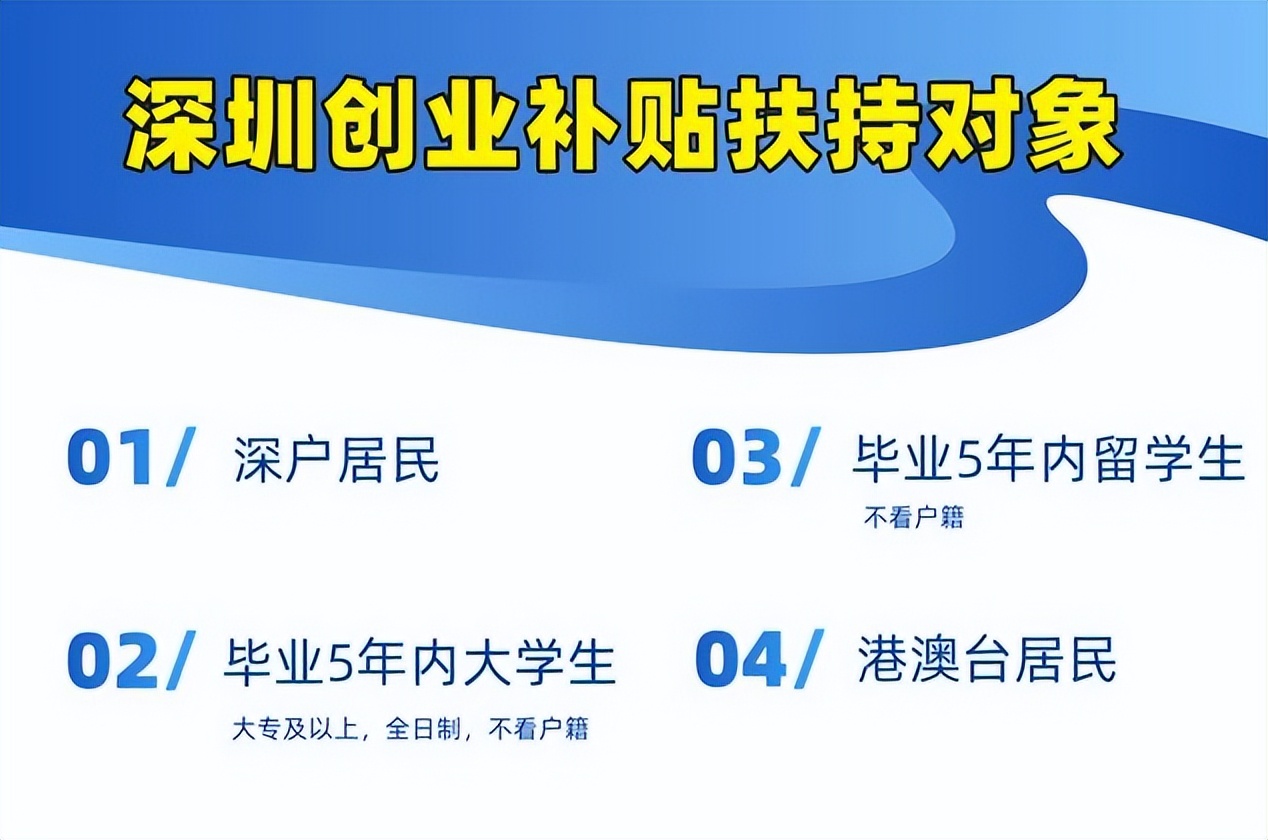 深圳创业补贴扶持对象

01/ 深户居民

02/ 毕业5年内大学生
大专及以上，全日制，不看户籍

03/ 毕业5年内留学生
不看户籍

04/ 港澳台居民